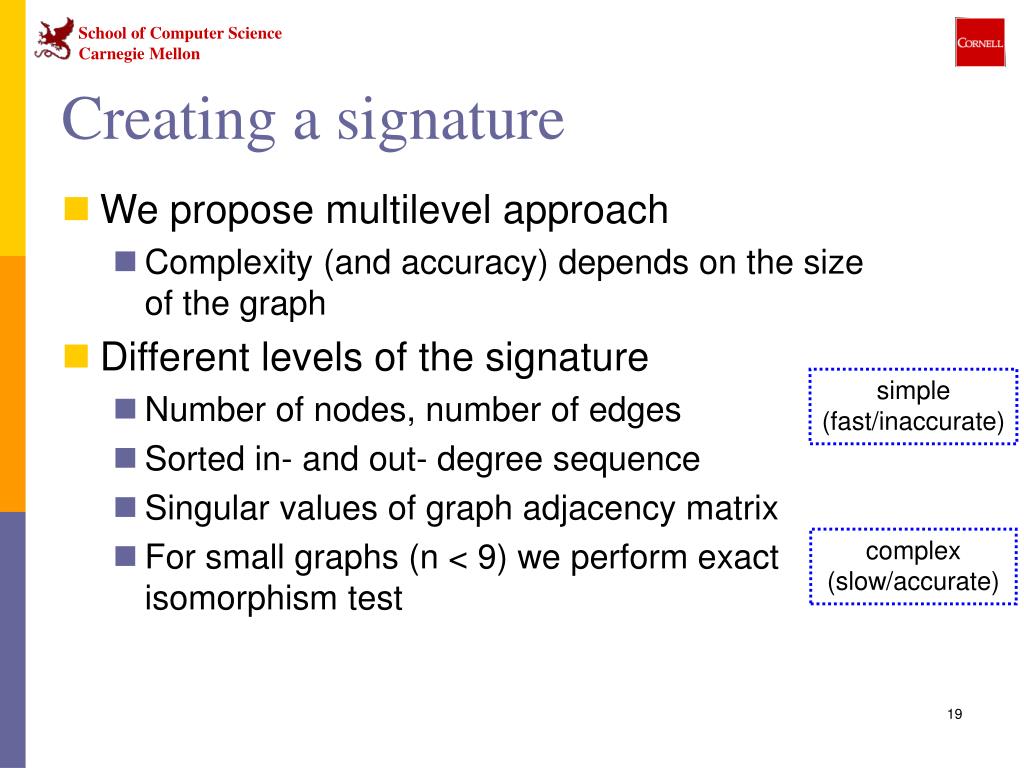 School of Computer Science
Carnegie Mellon

CORNELL

Creating a signature

We propose multilevel approach

Complexity (and accuracy) depends on the size of the graph

Different levels of the signature

Number of nodes, number of edges

Sorted in- and out- degree sequence

Singular values of graph adjacency matrix

For small graphs (n < 9) we perform exact isomorphism test

simple
(fast/inaccurate)

complex
(slow/accurate)

19